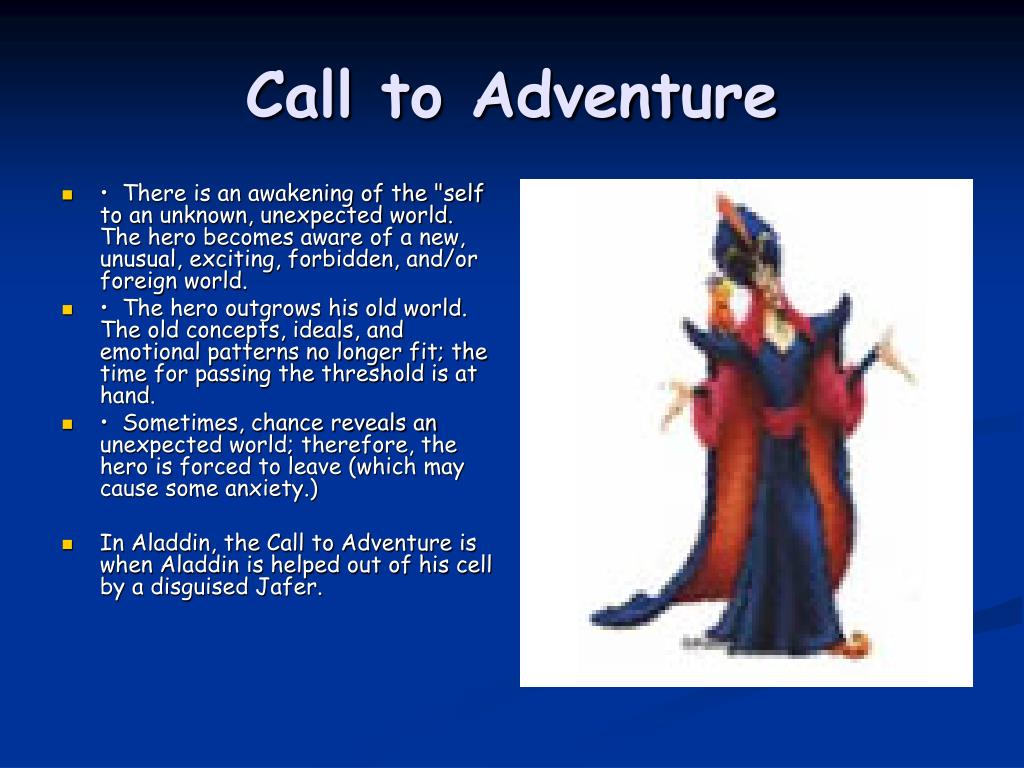 Call to Adventure

- • There is an awakening of the "self to an unknown, unexpected world. The hero becomes aware of a new, unusual, exciting, forbidden, and/or foreign world.
- • The hero outgrows his old world. The old concepts, ideals, and emotional patterns no longer fit; the time for passing the threshold is at hand.
- • Sometimes, chance reveals an unexpected world; therefore, the hero is forced to leave (which may cause some anxiety.)

- In Aladdin, the Call to Adventure is when Aladdin is helped out of his cell by a disguised Jafer.